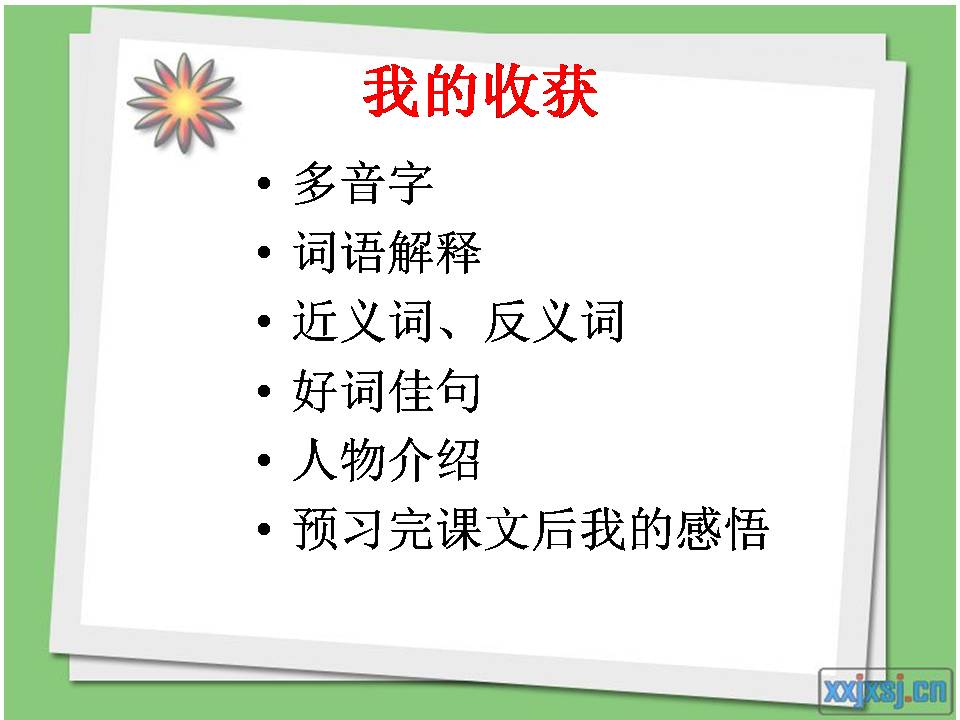 我的收获

• 多音字
• 词语解释
• 近义词、反义词
• 好词佳句
• 人物介绍
• 预习完课文后我的感悟

xxjxsj.cn